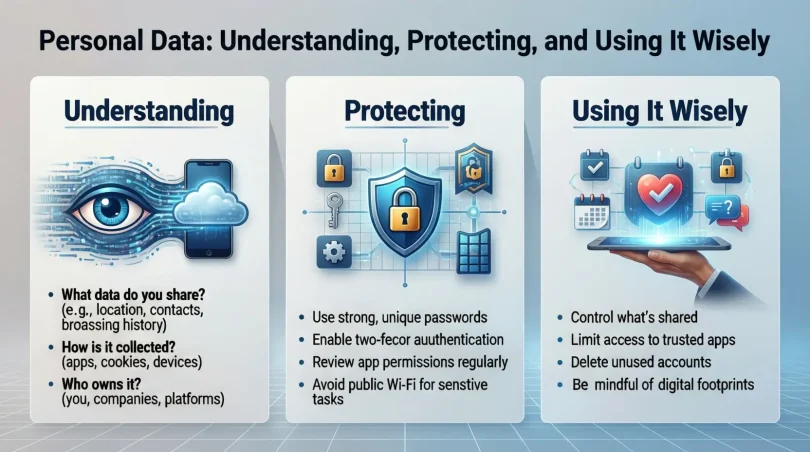 Personal Data: Understanding, Protecting, and Using It Wisely

Understanding

• What data do you share? (e.g., location, contacts, broassing history)
• How is it collected? (apps, cookies, devices)
• Who owns it? (you, companies, platforms)

Protecting

• Use strong, unique passwords
• Enable two-fecor auuthentication
• Review app permissions regularly
• Avoid public Wi-Fi for senstive tasks

Using It Wisely

• Control what's shared
• Limit access to trusted apps
• Delete unused accounts
• Be mindful of digital footprints